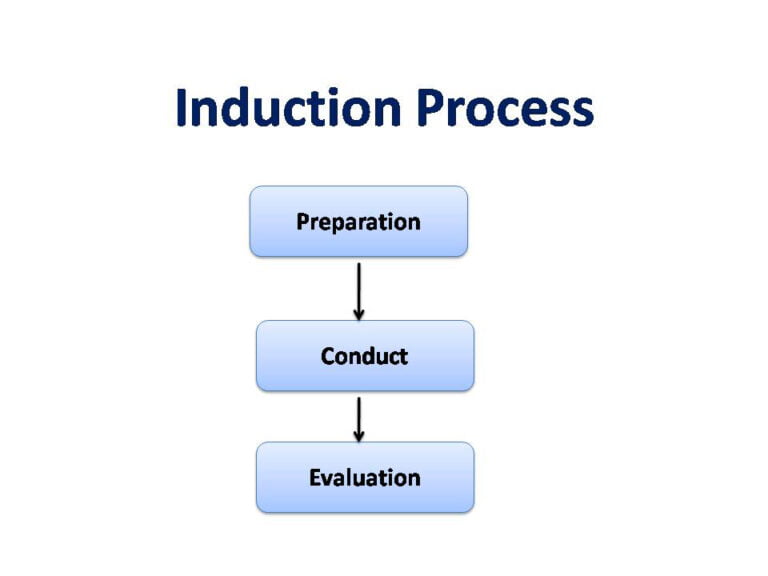 Induction Process

Preparation

Conduct

Evaluation